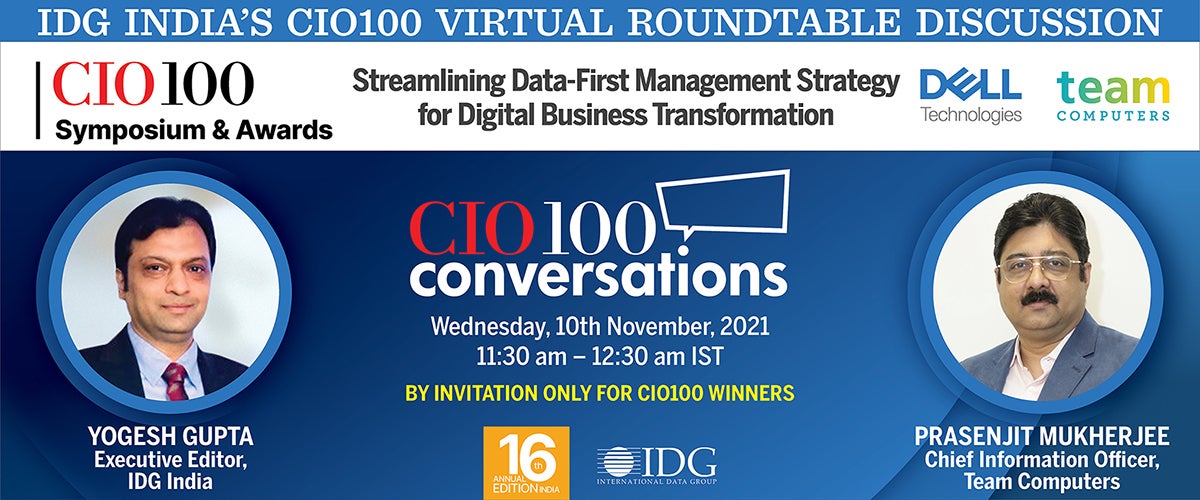 IDG INDIA'S CIO100 VIRTUAL ROUNDTABLE DISCUSSION

CIO100
Symposium & Awards

Streamlining Data-First Management Strategy for Digital Business Transformation

DELL Technologies

team COMPUTERS

CIO100 conversations

Wednesday, 10th November, 2021
11:30 am – 12:30 am IST

BY INVITATION ONLY FOR CIO100 WINNERS

YOGESH GUPTA
Executive Editor,
IDG India

16th ANNUAL EDITION INDIA

IDG
INTERNATIONAL DATA GROUP

PRASENJIT MUKHERJEE
Chief Information Officer,
Team Computers